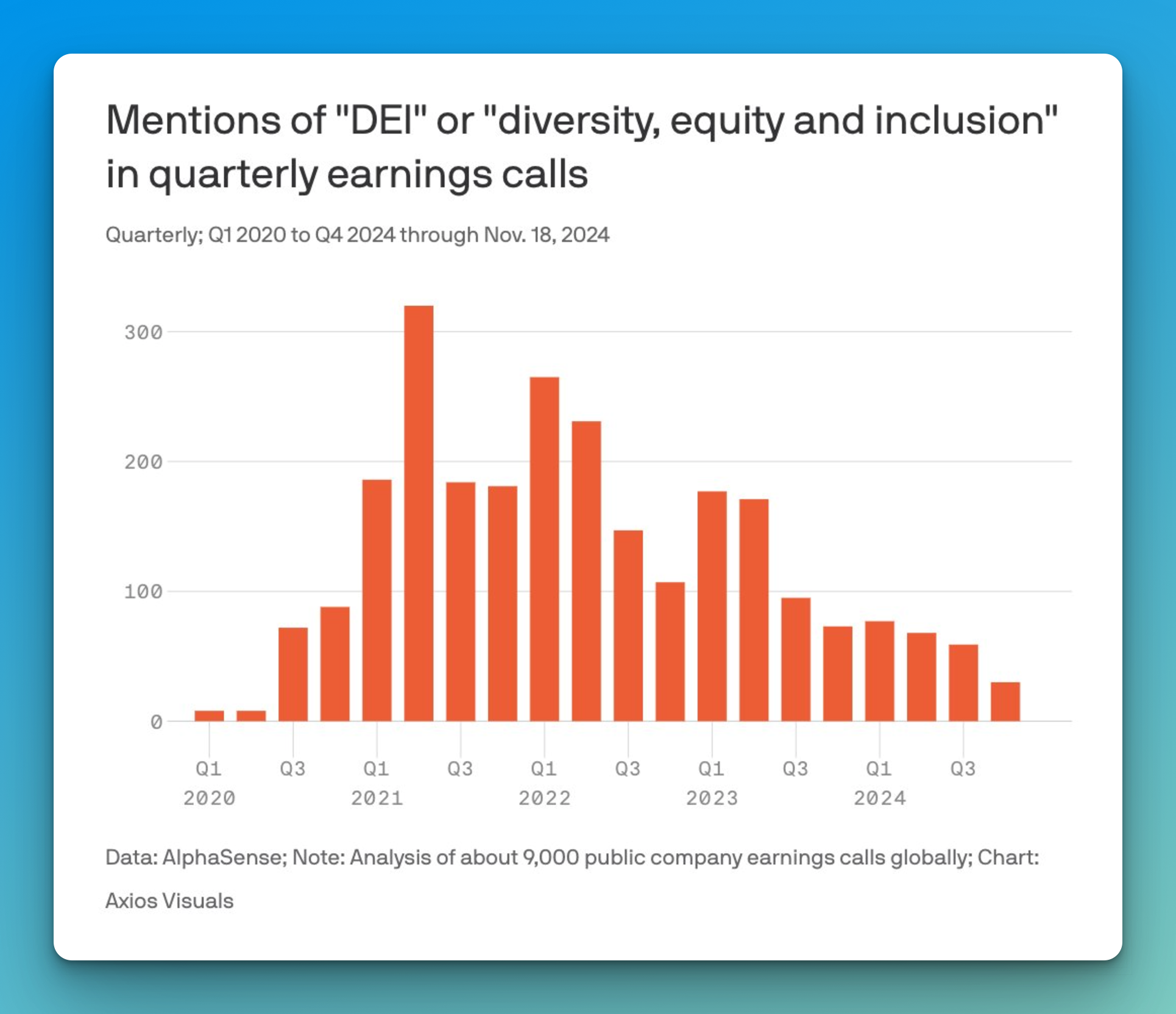 Mentions of "DEI" or "diversity, equity and inclusion" in quarterly earnings calls

Quarterly; Q1 2020 to Q4 2024 through Nov. 18, 2024

300
200
100
0

Q1 2020
Q3
Q1 2021
Q3
Q1 2022
Q3
Q1 2023
Q3
Q1 2024
Q3

Data: AlphaSense; Note: Analysis of about 9,000 public company earnings calls globally; Chart: Axios Visuals